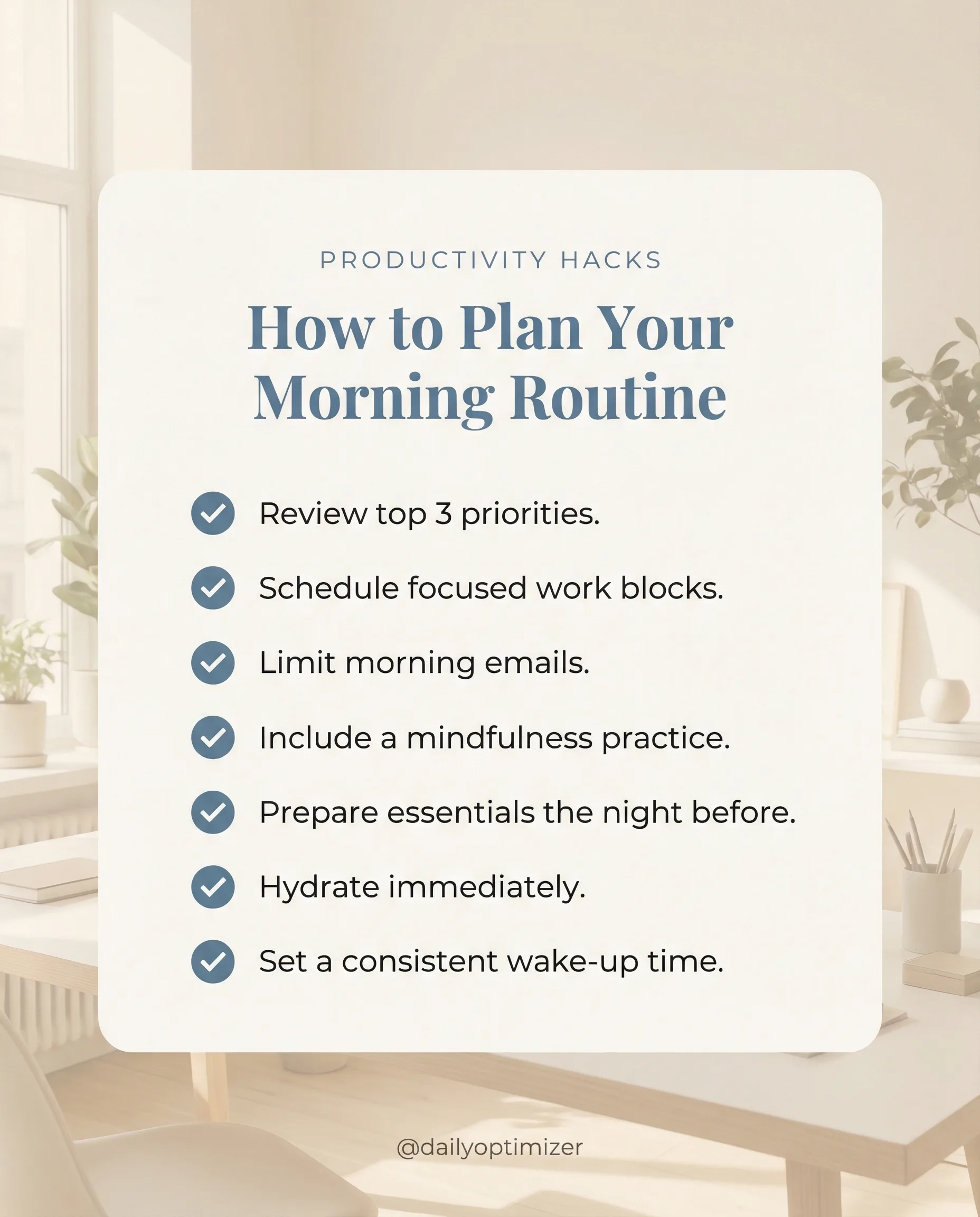 PRODUCTIVITY HACKS

How to Plan Your Morning Routine

Review top 3 priorities.

Schedule focused work blocks.

Limit morning emails.

Include a mindfulness practice.

Prepare essentials the night before.

Hydrate immediately.

Set a consistent wake-up time.

@dailyoptimizer